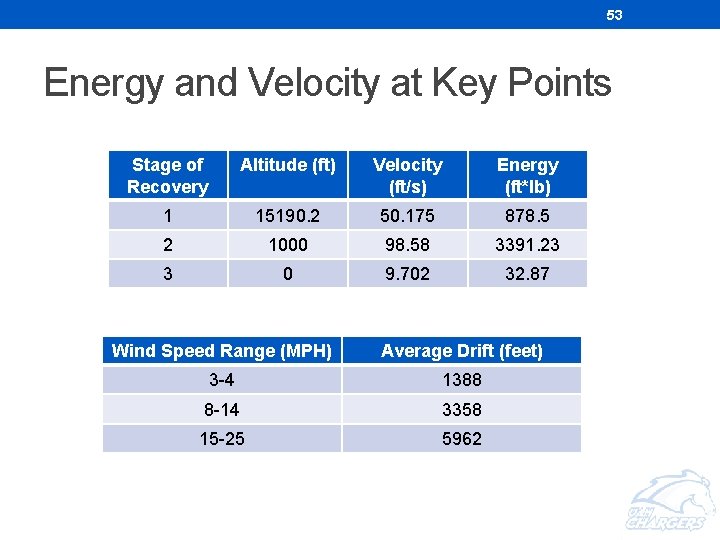 53

Energy and Velocity at Key Points

| Stage of Recovery | Altitude (ft) | Velocity (ft/s) | Energy (ft*lb) |
|---|---|---|---|
| 1 | 15190.2 | 50.175 | 878.5 |
| 2 | 1000 | 98.58 | 3391.23 |
| 3 | 0 | 9.702 | 32.87 |

| Wind Speed Range (MPH) | Average Drift (feet) |
|---|---|
| 3-4 | 1388 |
| 8-14 | 3358 |
| 15-25 | 5962 |

UAH CHARGERS